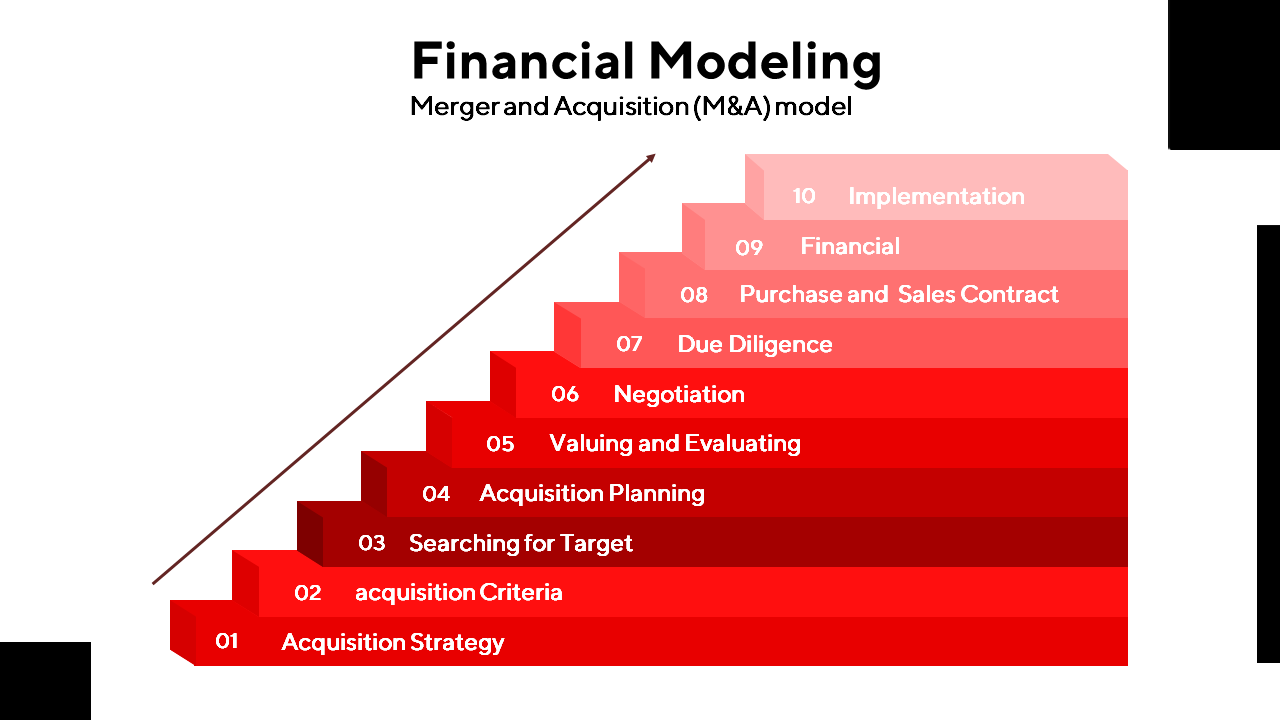 Financial Modeling
Merger and Acquisition (M&A) model

10 Implementation

09 Financial

08 Purchase and Sales Contract

07 Due Diligence

06 Negotiation

05 Valuing and Evaluating

04 Acquisition Planning

03 Searching for Target

02 acquisition Criteria

01 Acquisition Strategy